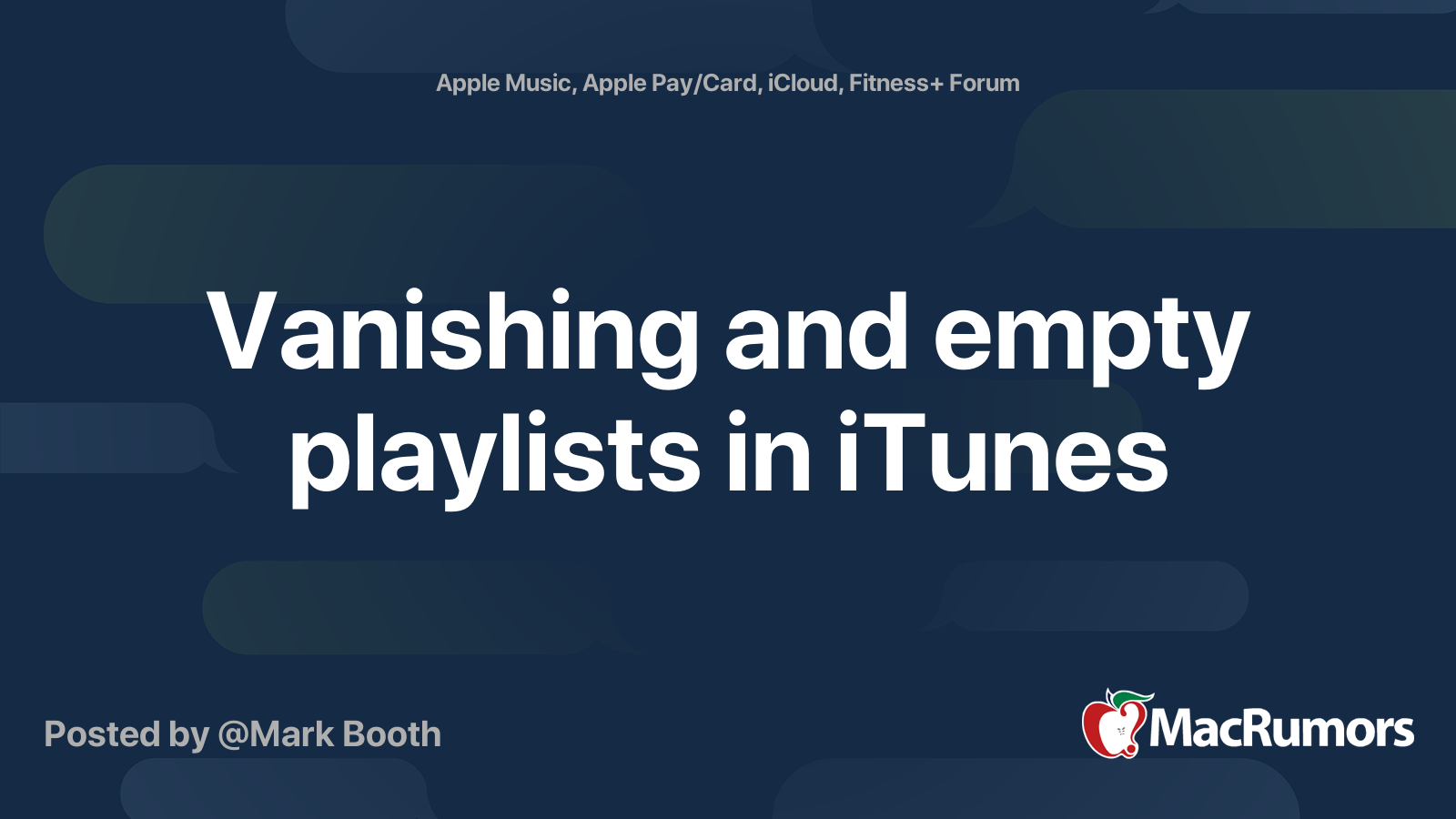 Apple Music, Apple Pay/Card, iCloud, Fitness+ Forum

Vanishing and empty playlists in iTunes

Posted by @Mark Booth

MacRumors